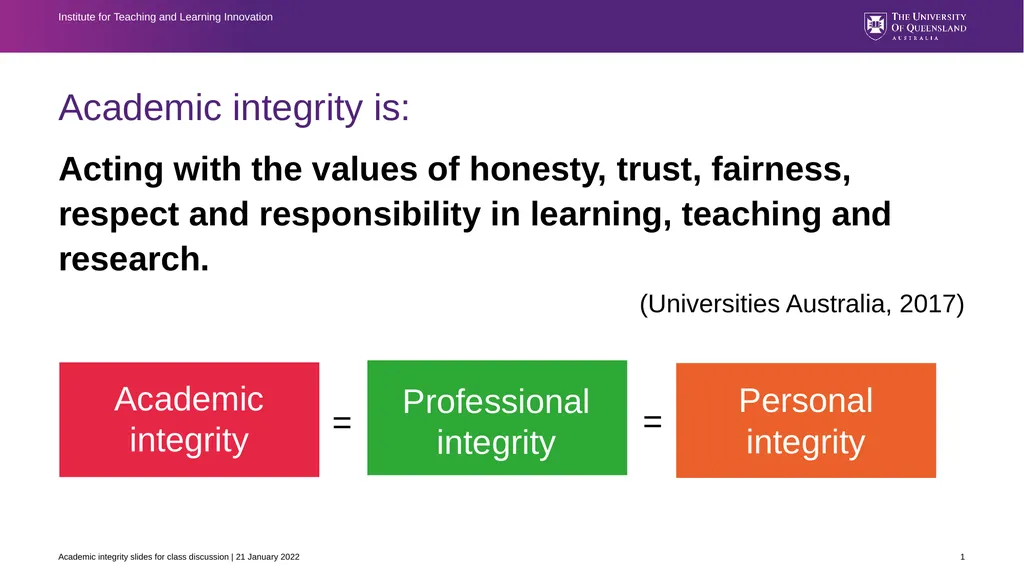 Institute for Teaching and Learning Innovation

THE UNIVERSITY OF QUEENSLAND AUSTRALIA

Academic integrity is:

**Acting with the values of honesty, trust, fairness, respect and responsibility in learning, teaching and research.**

(Universities Australia, 2017)

Academic integrity = Professional integrity = Personal integrity

Academic integrity slides for class discussion | 21 January 2022

1